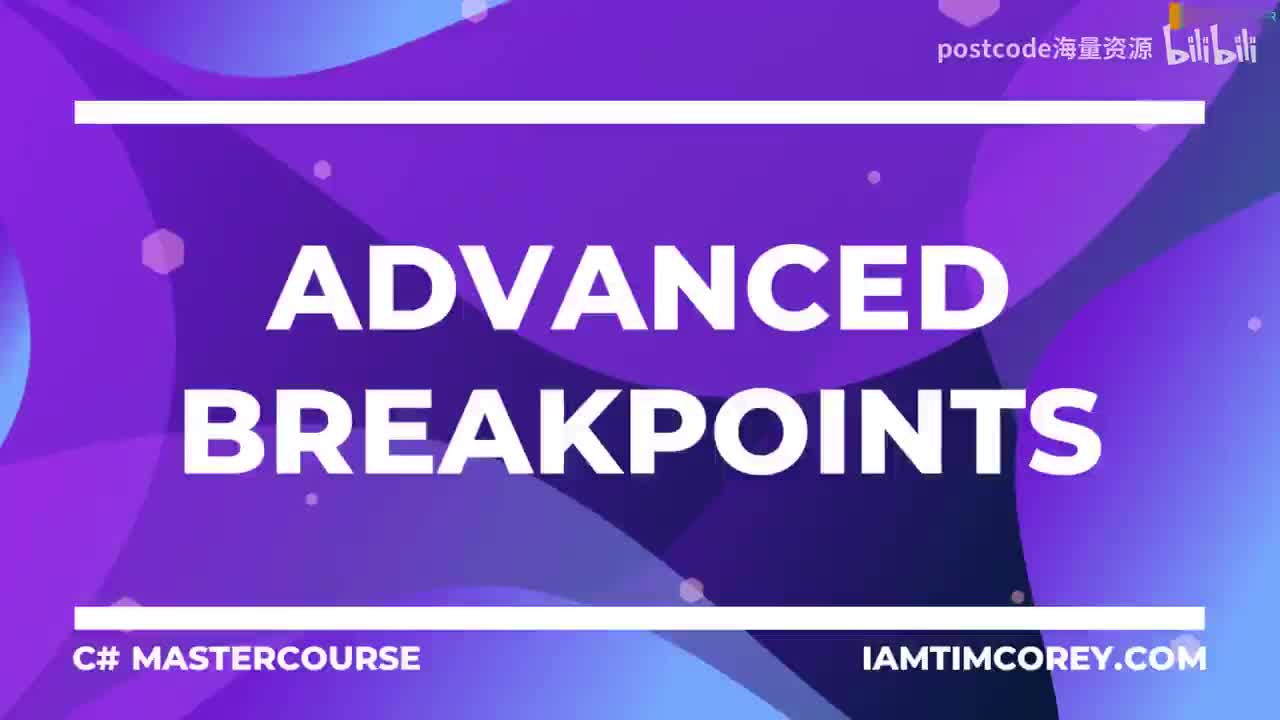 postcode海量资源 bilibili

ADVANCED BREAKPOINTS

C# MASTERCOURSE

IAMTIMCOREY.COM